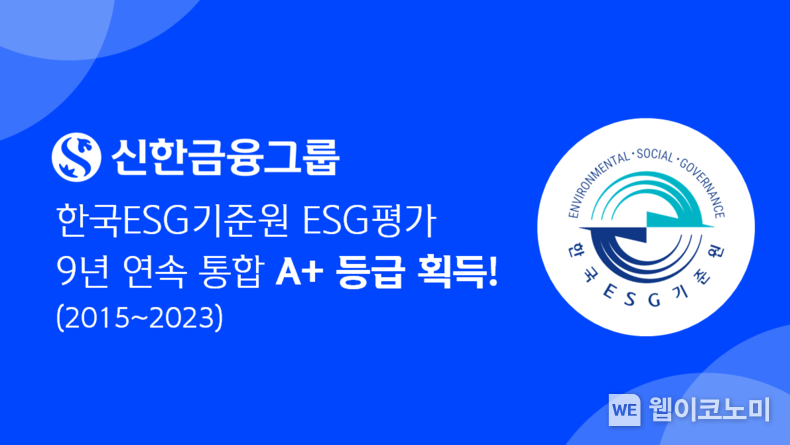 신한금융그룹

한국ESG기준원 ESG평가
9년 연속 통합 A+ 등급 획득!
(2015~2023)

ENVIRONMENTAL · SOCIAL · GOVERNANCE
한국ESG기준원

WE 웹이코노미